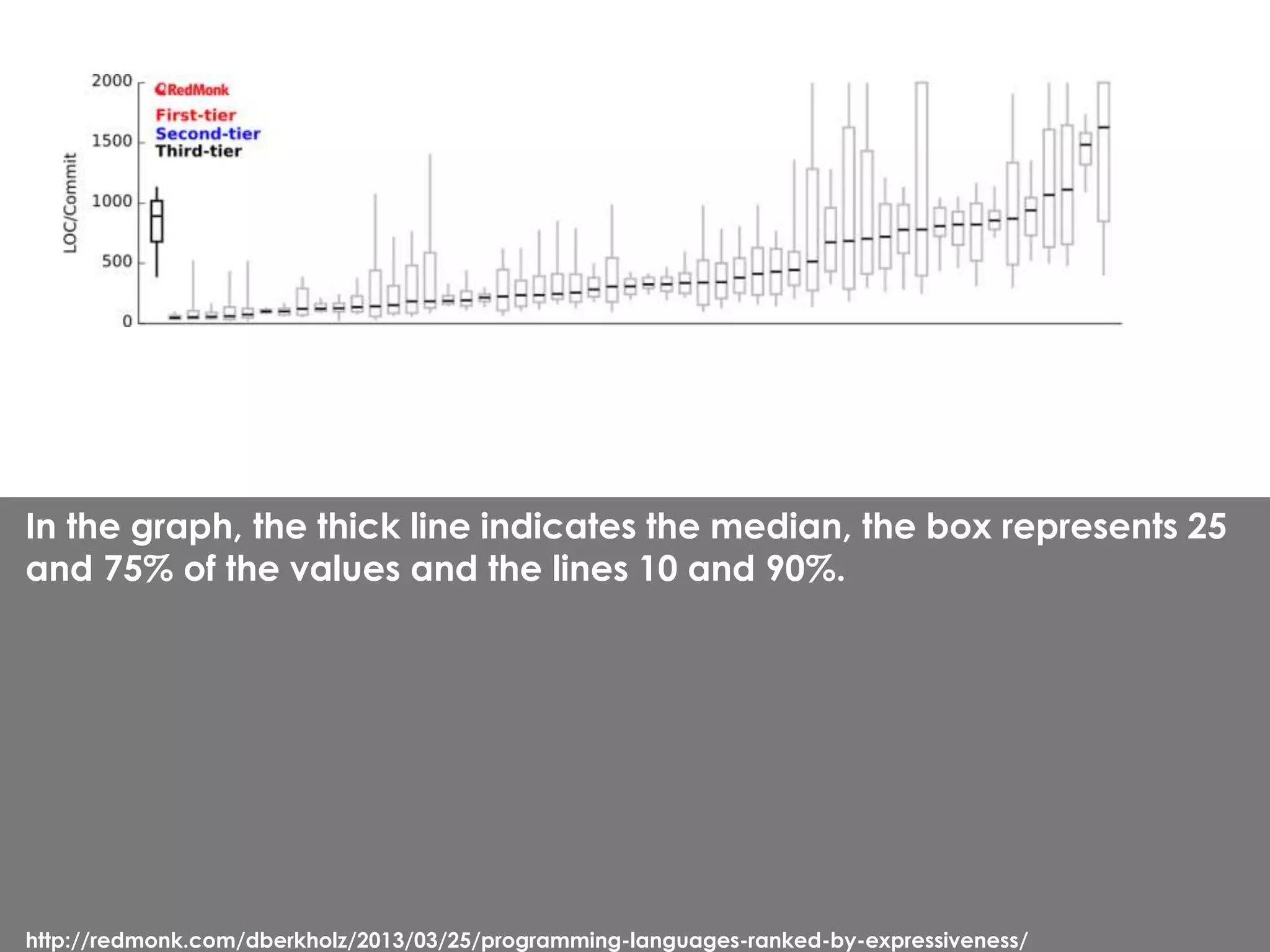 2000
1500
1000
500
0
LOC/Commit
RedMonk
First-tier
Second-tier
Third-tier

In the graph, the thick line indicates the median, the box represents 25 and 75% of the values and the lines 10 and 90%.

http://redmonk.com/dberkholz/2013/03/25/programming-languages-ranked-by-expressiveness/